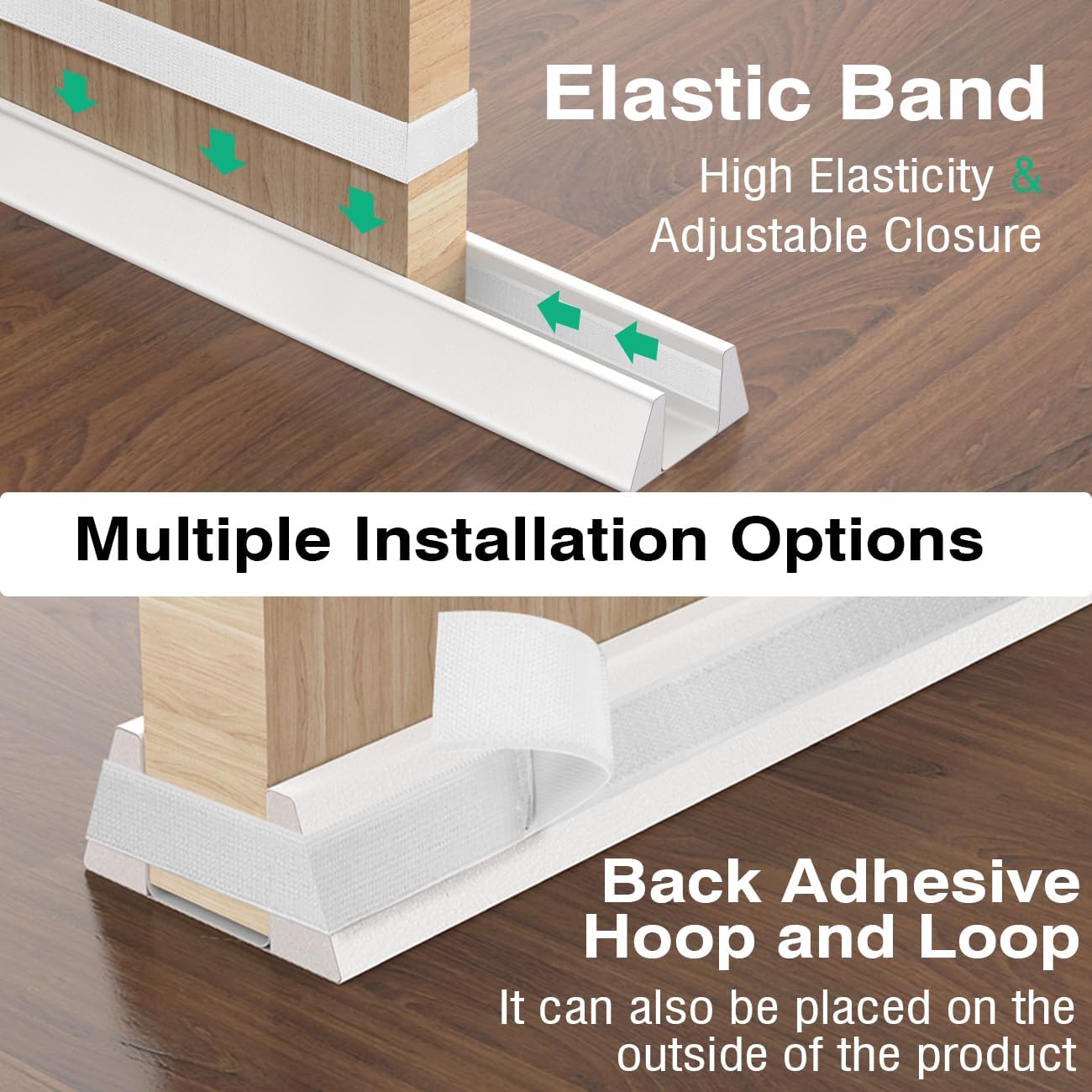 Elastic Band

High Elasticity & Adjustable Closure

Multiple Installation Options

Back Adhesive Hoop and Loop

It can also be placed on the outside of the product